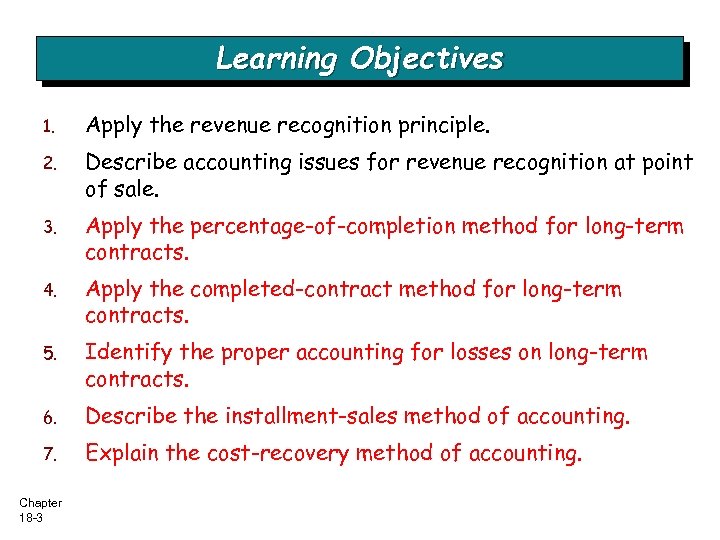 Learning Objectives

1. Apply the revenue recognition principle.

2. Describe accounting issues for revenue recognition at point of sale.

3. Apply the percentage-of-completion method for long-term contracts.

4. Apply the completed-contract method for long-term contracts.

5. Identify the proper accounting for losses on long-term contracts.

6. Describe the installment-sales method of accounting.

7. Explain the cost-recovery method of accounting.

Chapter 18-3